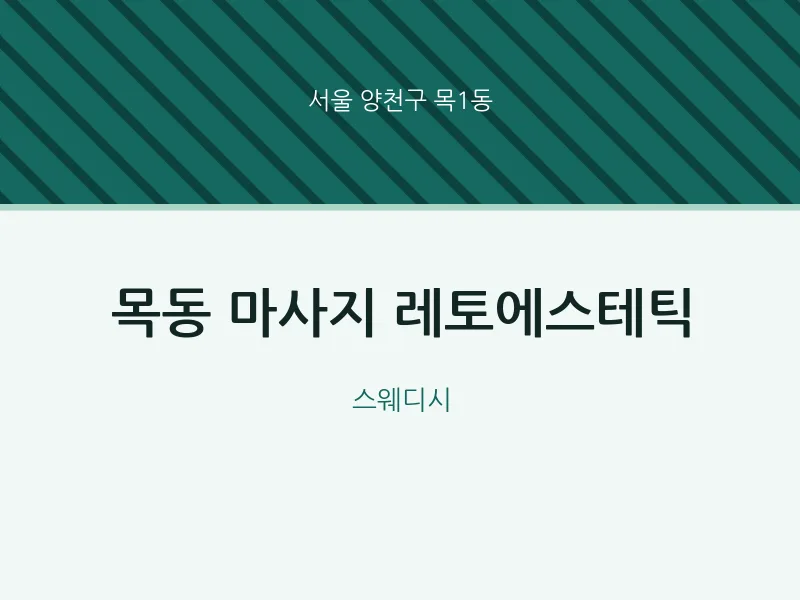 서울 양천구 목1동

목동 마사지 레토에스테틱

스웨디시